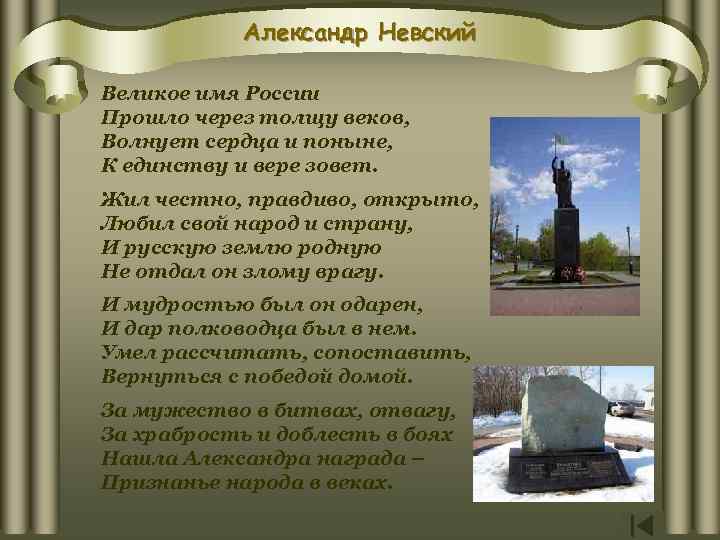 Александр Невский

Великое имя России
Прошло через толщу веков,
Волнует сердца и поныне,
К единству и вере зовет.

Жил честно, правдиво, открыто,
Любил свой народ и страну,
И русскую землю родную
Не отдал он злому врагу.

И мудростью был он одарен,
И дар полководца был в нем.
Умел рассчитать, сопоставить,
Вернуться с победой домой.

За мужество в битвах, отвагу,
За храбрость и доблесть в боях
Нашла Александра награда –
Признанье народа в веках.